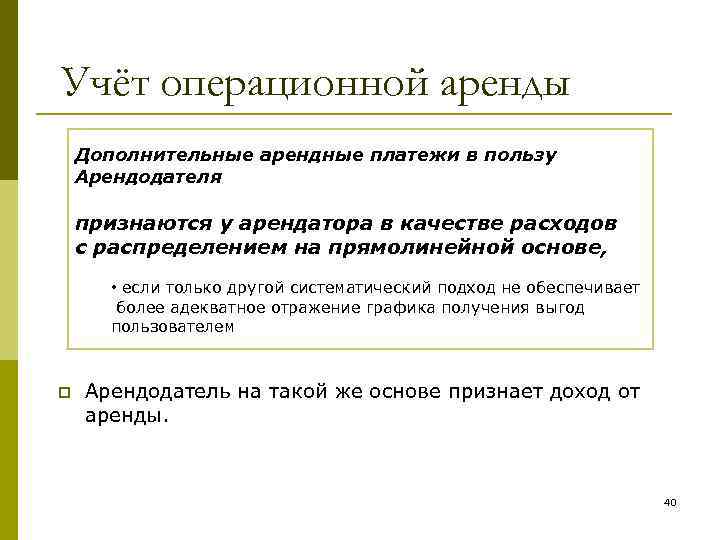 Учёт операционной аренды

Дополнительные арендные платежи в пользу Арендодателя

признаются у арендатора в качестве расходов с распределением на прямолинейной основе,

• если только другой систематический подход не обеспечивает более адекватное отражение графика получения выгод пользователем

Арендодатель на такой же основе признает доход от аренды.

40